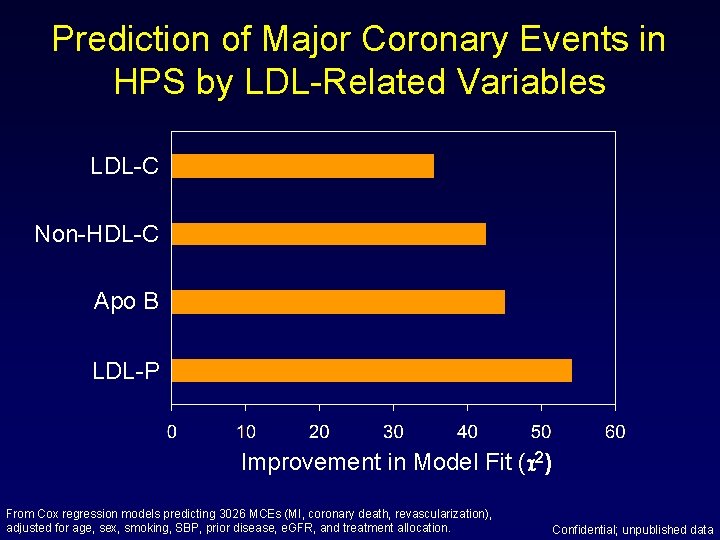 Prediction of Major Coronary Events in HPS by LDL-Related Variables

LDL-C

Non-HDL-C

Apo B

LDL-P

0 10 20 30 40 50 60

Improvement in Model Fit ($\chi^2$)

From Cox regression models predicting 3026 MCEs (MI, coronary death, revascularization), adjusted for age, sex, smoking, SBP, prior disease, eGFR, and treatment allocation.

Confidential; unpublished data